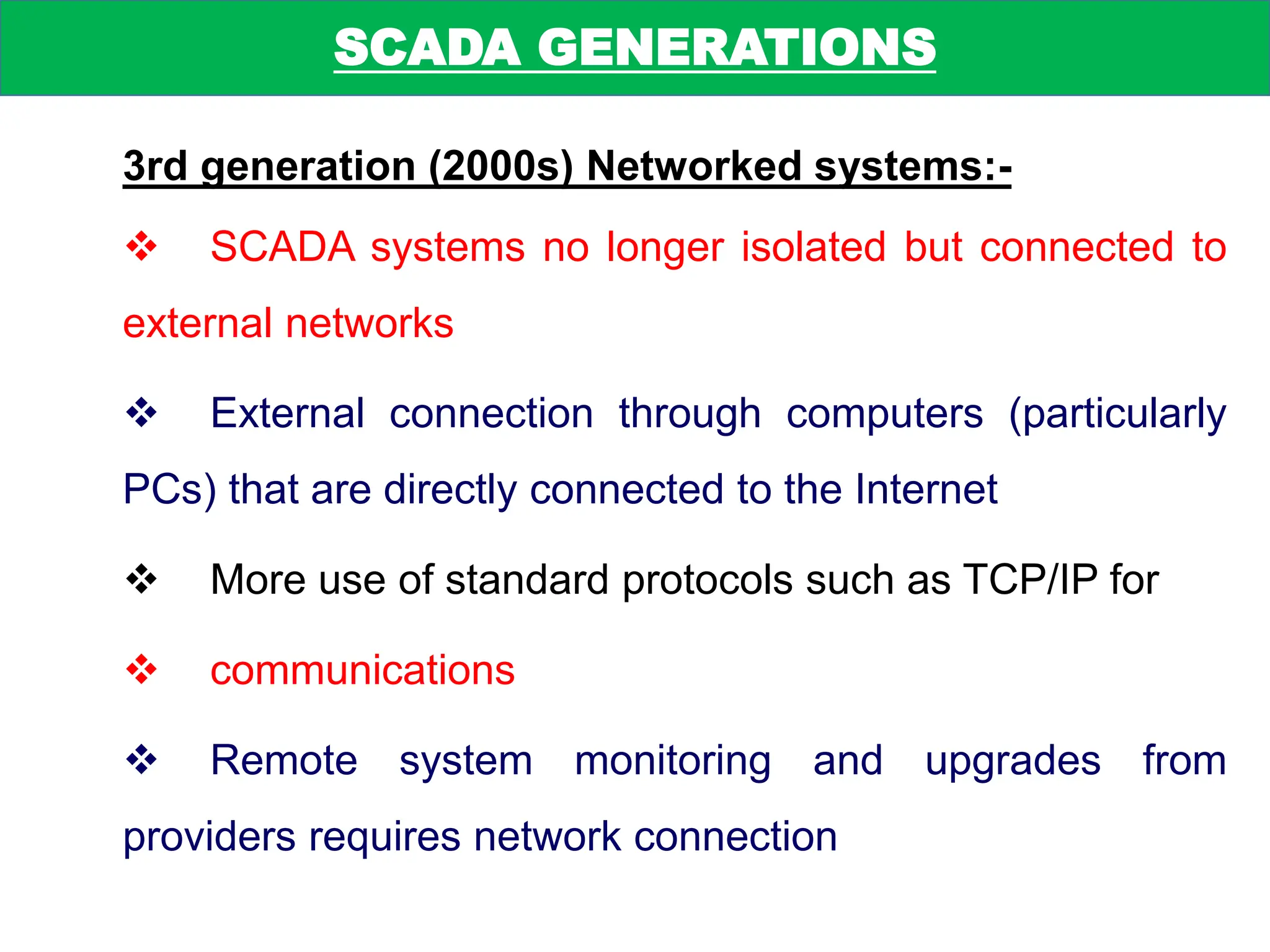 SCADA GENERATIONS

3rd generation (2000s) Networked systems:-

❖ SCADA systems no longer isolated but connected to external networks

❖ External connection through computers (particularly PCs) that are directly connected to the Internet

❖ More use of standard protocols such as TCP/IP for

❖ communications

❖ Remote system monitoring and upgrades from providers requires network connection